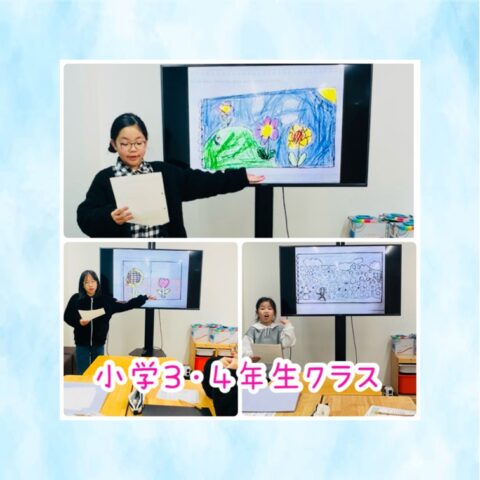 小学3・4年生クラス